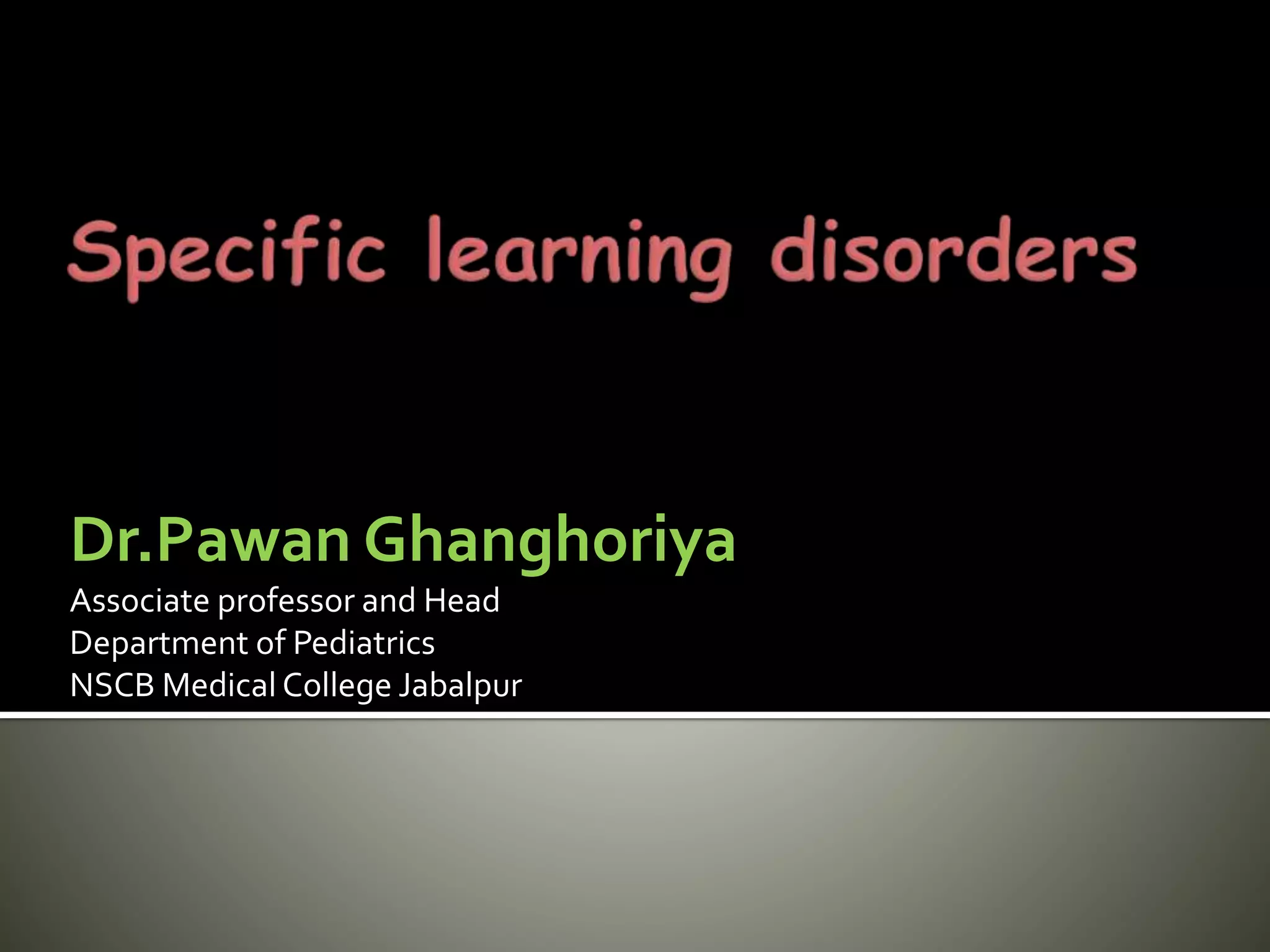 Specific learning disorders

Dr.Pawan Ghanghoriya

Associate professor and Head
Department of Pediatrics
NSCB Medical College Jabalpur